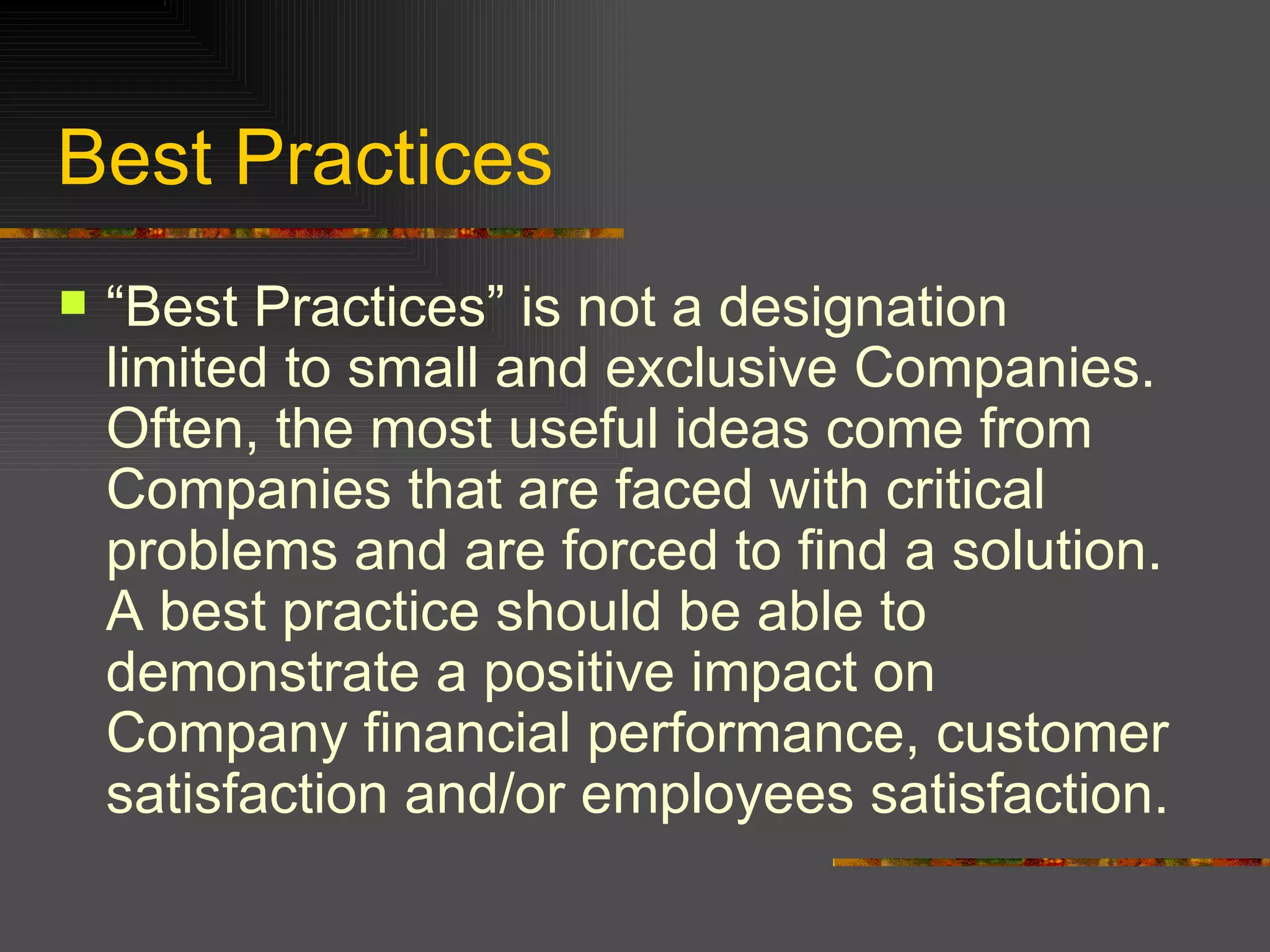 Best Practices

“Best Practices” is not a designation limited to small and exclusive Companies. Often, the most useful ideas come from Companies that are faced with critical problems and are forced to find a solution. A best practice should be able to demonstrate a positive impact on Company financial performance, customer satisfaction and/or employees satisfaction.